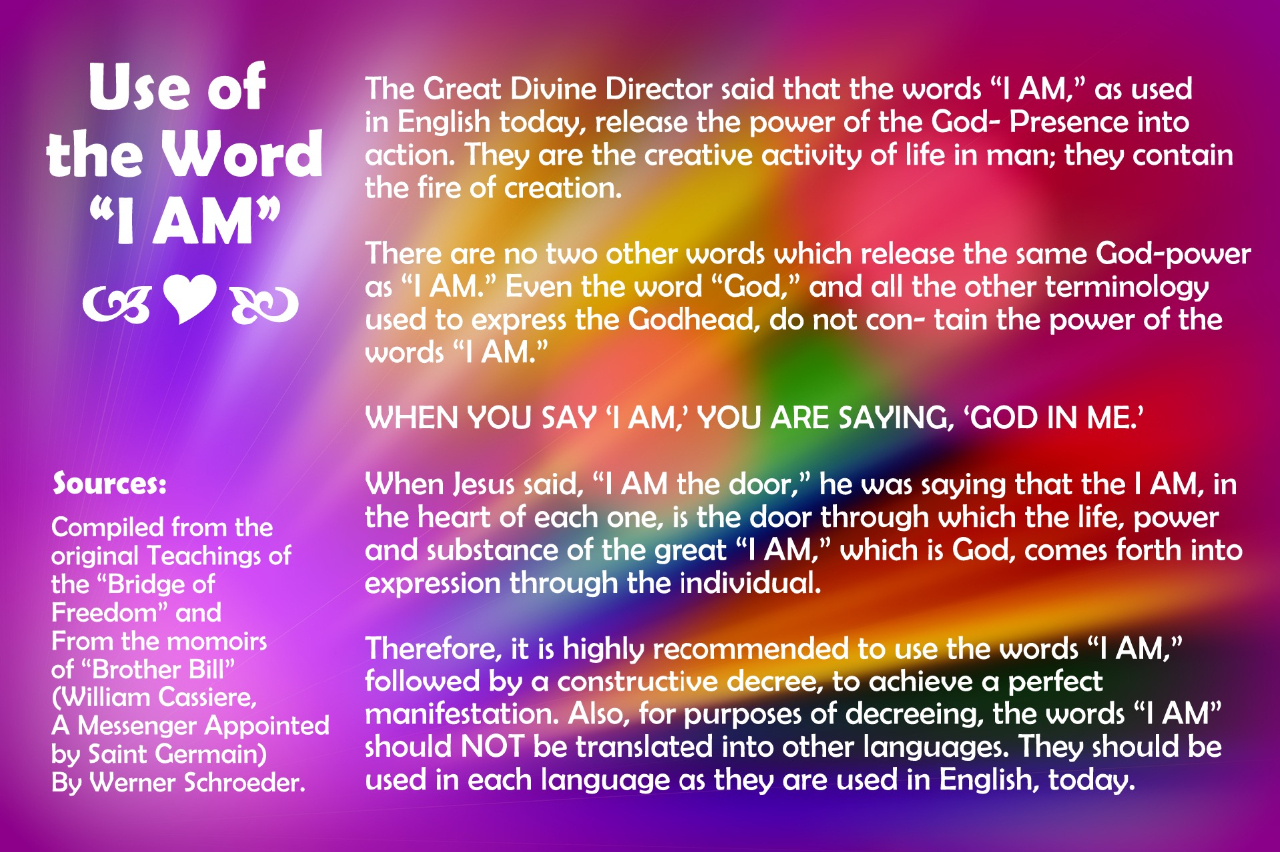 Use of the Word "I AM"

Sources:

Compiled from the original Teachings of the "Bridge of Freedom" and From the momoirs of "Brother Bill" (William Cassiere, A Messenger Appointed by Saint Germain) By Werner Schroeder.

The Great Divine Director said that the words "I AM," as used in English today, release the power of the God- Presence into action. They are the creative activity of life in man; they contain the fire of creation.

There are no two other words which release the same God-power as "I AM." Even the word "God," and all the other terminology used to express the Godhead, do not con- tain the power of the words "I AM."

WHEN YOU SAY 'I AM,' YOU ARE SAYING, 'GOD IN ME.'

When Jesus said, "I AM the door," he was saying that the I AM, in the heart of each one, is the door through which the life, power and substance of the great "I AM," which is God, comes forth into expression through the individual.

Therefore, it is highly recommended to use the words "I AM," followed by a constructive decree, to achieve a perfect manifestation. Also, for purposes of decreeing, the words "I AM" should NOT be translated into other languages. They should be used in each language as they are used in English, today.